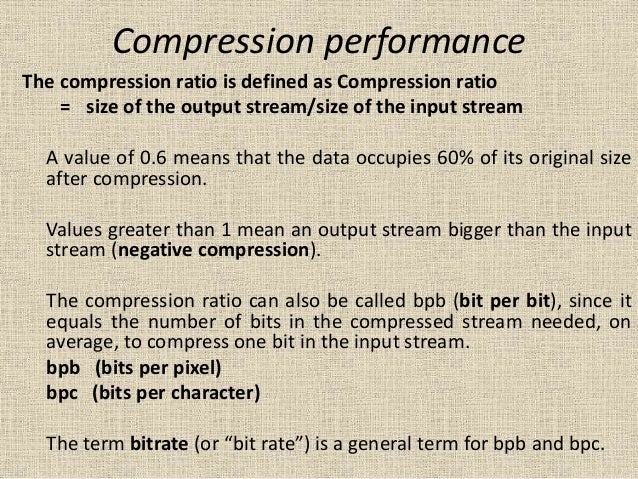 Compression performance

The compression ratio is defined as Compression ratio
= size of the output stream/size of the input stream

A value of 0.6 means that the data occupies 60% of its original size after compression.

Values greater than 1 mean an output stream bigger than the input stream (negative compression).

The compression ratio can also be called bpb (bit per bit), since it equals the number of bits in the compressed stream needed, on average, to compress one bit in the input stream.
bpb (bits per pixel)
bpc (bits per character)

The term bitrate (or “bit rate”) is a general term for bpb and bpc.